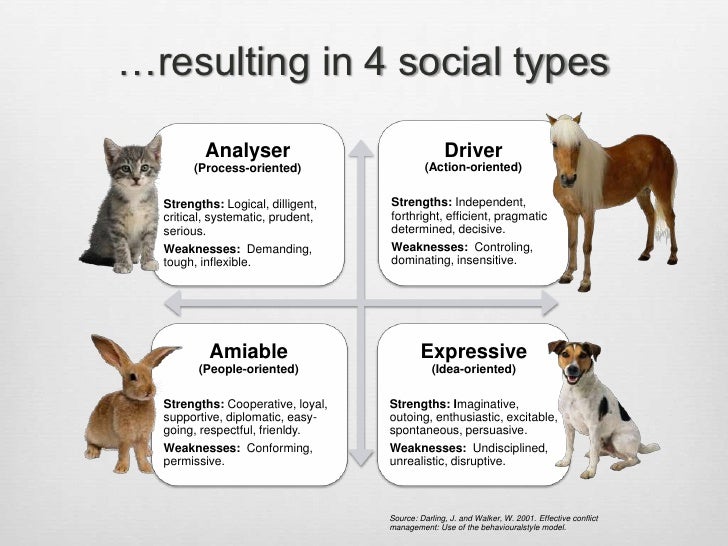 …resulting in 4 social types

Analyser
(Process-oriented)

Strengths: Logical, dilligent, critical, systematic, prudent, serious.

Weaknesses: Demanding, tough, inflexible.

Driver
(Action-oriented)

Strengths: Independent, forthright, efficient, pragmatic determined, decisive.

Weaknesses: Controling, dominating, insensitive.

Amiable
(People-oriented)

Strengths: Cooperative, loyal, supportive, diplomatic, easy-going, respectful, frienldy.

Weaknesses: Conforming, permissive.

Expressive
(Idea-oriented)

Strengths: Imaginative, outoing, enthusiastic, excitable, spontaneous, persuasive.

Weaknesses: Undisciplined, unrealistic, disruptive.

Source: Darling, J. and Walker, W. 2001. Effective conflict management: Use of the behaviouralstyle model.